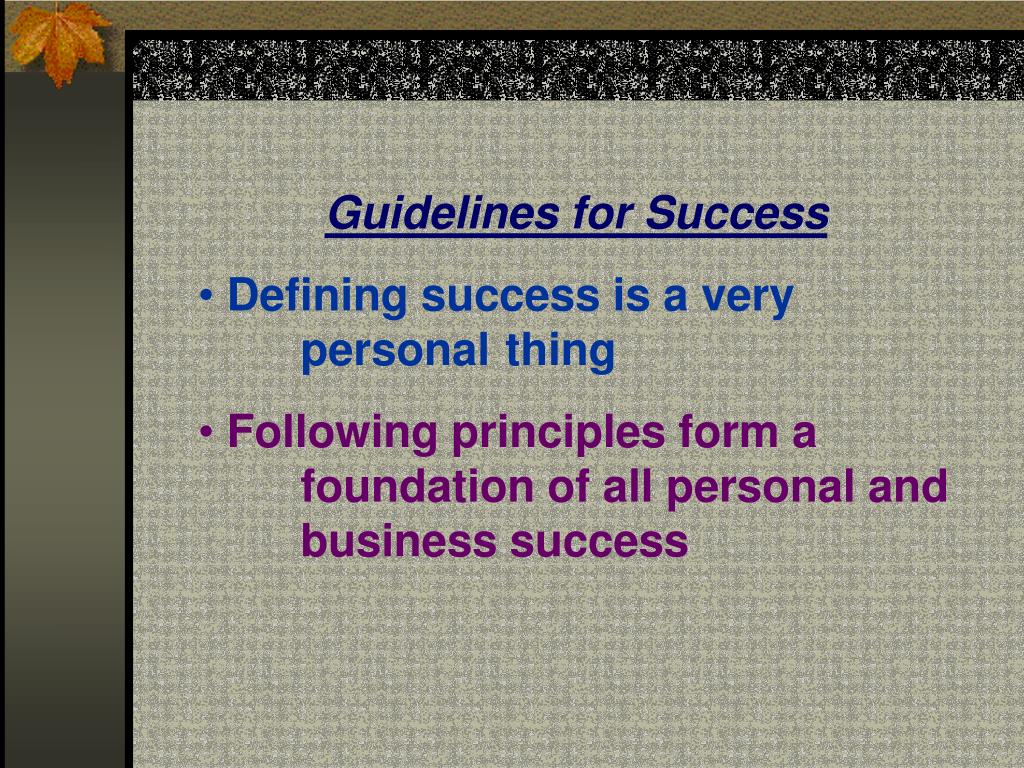 Guidelines for Success

• Defining success is a very personal thing

• Following principles form a foundation of all personal and business success